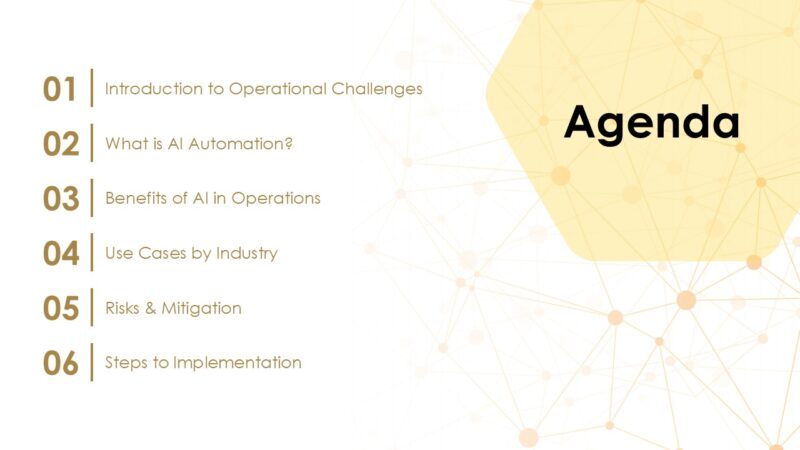 Agenda

01 Introduction to Operational Challenges

02 What is AI Automation?

03 Benefits of AI in Operations

04 Use Cases by Industry

05 Risks & Mitigation

06 Steps to Implementation